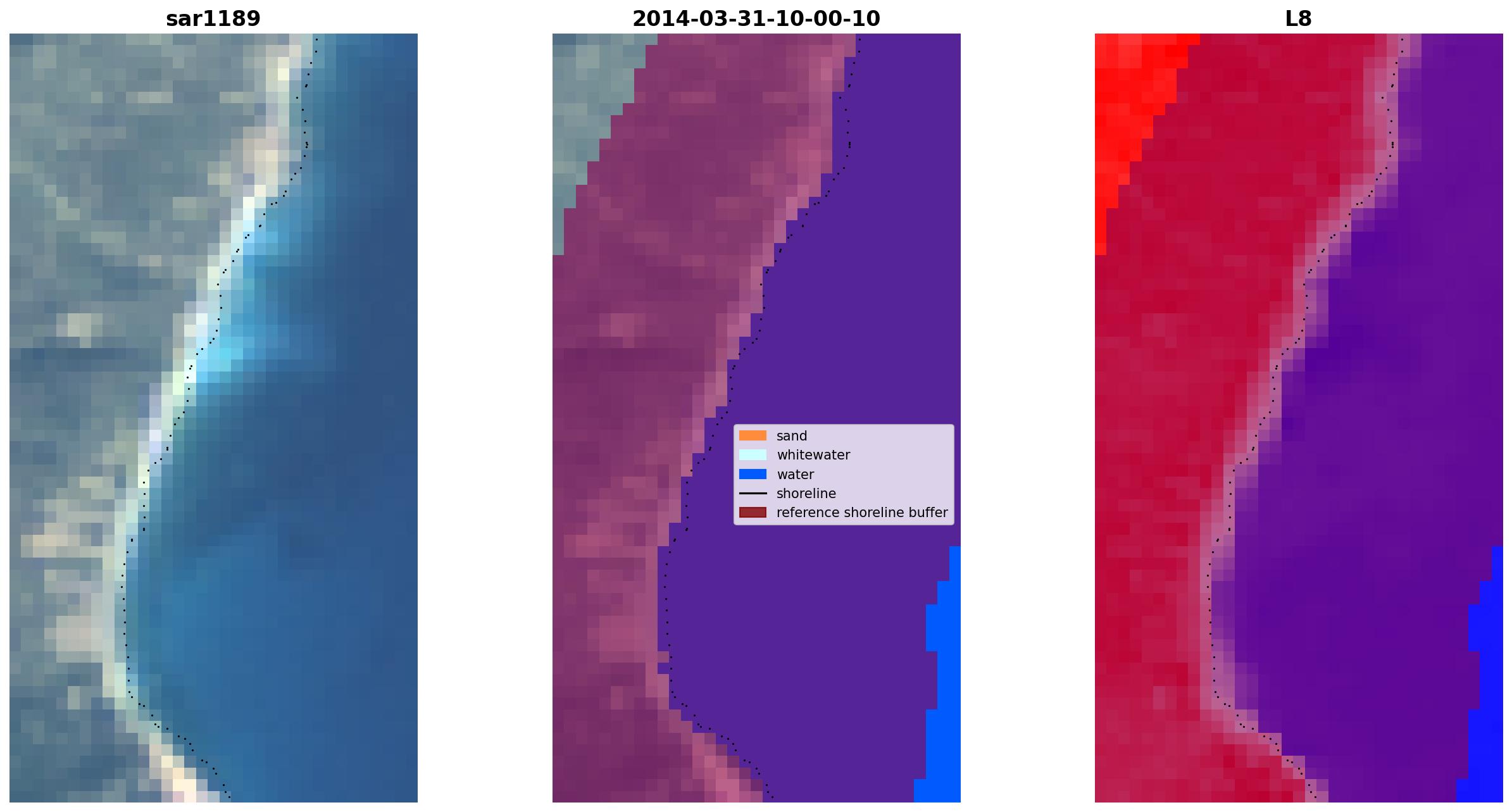 sar1189

2014-03-31-10-00-10

sand
whitewater
water
shoreline
reference shoreline buffer

L8